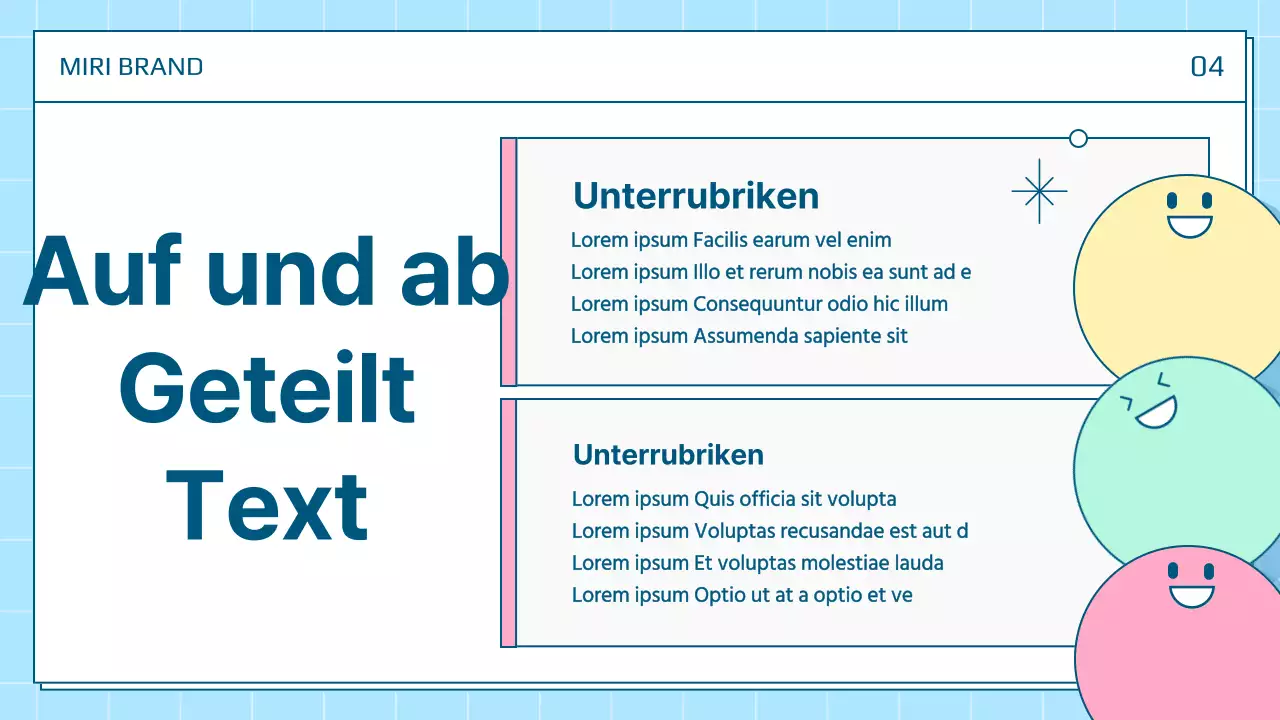 MIRI BRAND

04

Auf und ab Geteilt Text

Unterrubriken

Lorem ipsum Facilis earum vel enim
Lorem ipsum Illo et rerum nobis ea sunt ad e
Lorem ipsum Consequuntur odio hic illum
Lorem ipsum Assumenda sapiente sit

Unterrubriken

Lorem ipsum Quis officia sit volupta
Lorem ipsum Voluptas recusandae est aut d
Lorem ipsum Et voluptas molestiae lauda
Lorem ipsum Optio ut at a optio et ve